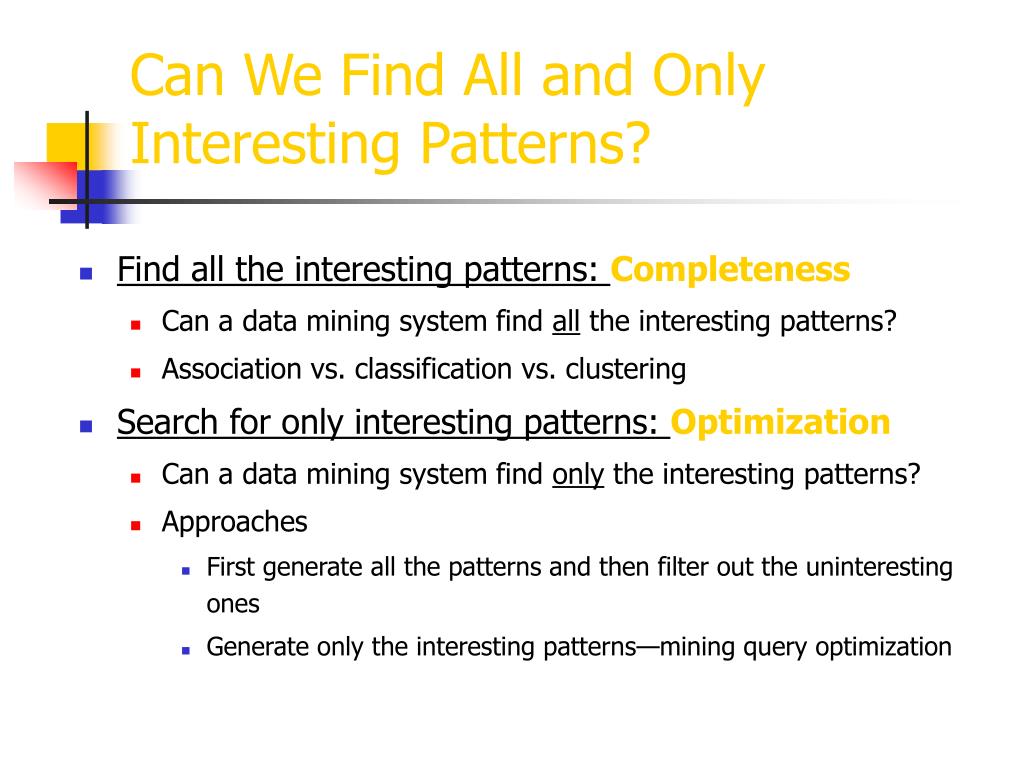 Can We Find All and Only Interesting Patterns?

Find all the interesting patterns: Completeness
Can a data mining system find all the interesting patterns?
Association vs. classification vs. clustering

Search for only interesting patterns: Optimization
Can a data mining system find only the interesting patterns?
Approaches
First generate all the patterns and then filter out the uninteresting ones
Generate only the interesting patterns—mining query optimization